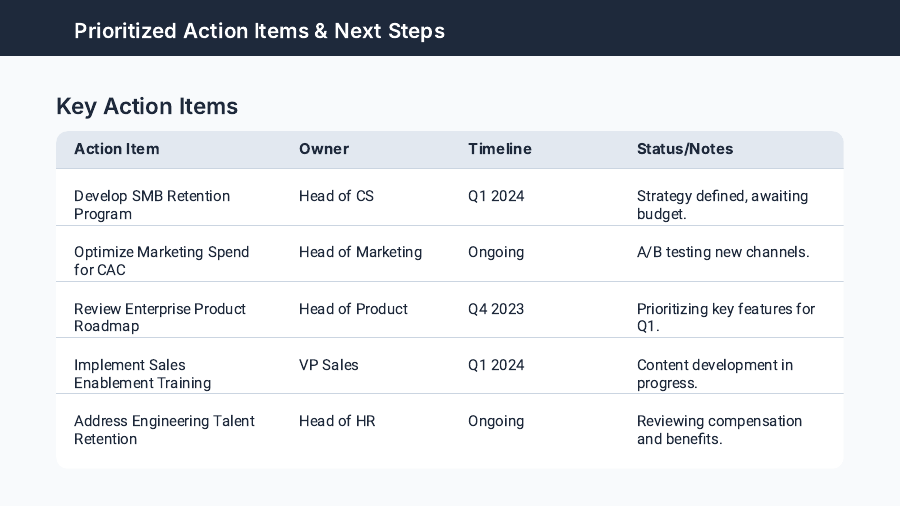 Prioritized Action Items & Next Steps

Key Action Items

| Action Item | Owner | Timeline | Status/Notes |
|---|---|---|---|
| Develop SMB Retention Program | Head of CS | Q1 2024 | Strategy defined, awaiting budget. |
| Optimize Marketing Spend for CAC | Head of Marketing | Ongoing | A/B testing new channels. |
| Review Enterprise Product Roadmap | Head of Product | Q4 2023 | Prioritizing key features for Q1. |
| Implement Sales Enablement Training | VP Sales | Q1 2024 | Content development in progress. |
| Address Engineering Talent Retention | Head of HR | Ongoing | Reviewing compensation and benefits. |